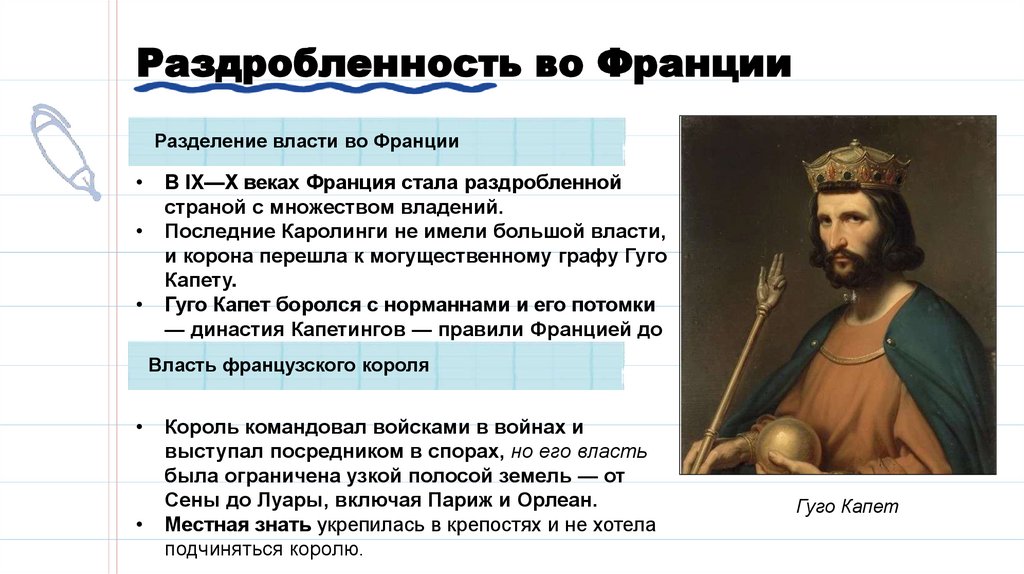 Раздробленность во Франции

Разделение власти во Франции

• В IX—X веках Франция стала раздробленной страной с множеством владений.
• Последние Каролинги не имели большой власти, и корона перешла к могущественному графу Гуго Капету.
• Гуго Капет боролся с норманнами и его потомки — династия Капетингов — правили Францией до

Власть французского короля

• Король командовал войсками в войнах и выступал посредником в спорах, но его власть была ограничена узкой полосой земель — от Сены до Луары, включая Париж и Орлеан.
• Местная знать укрепилась в крепостях и не хотела подчиняться королю.

Гуго Капет